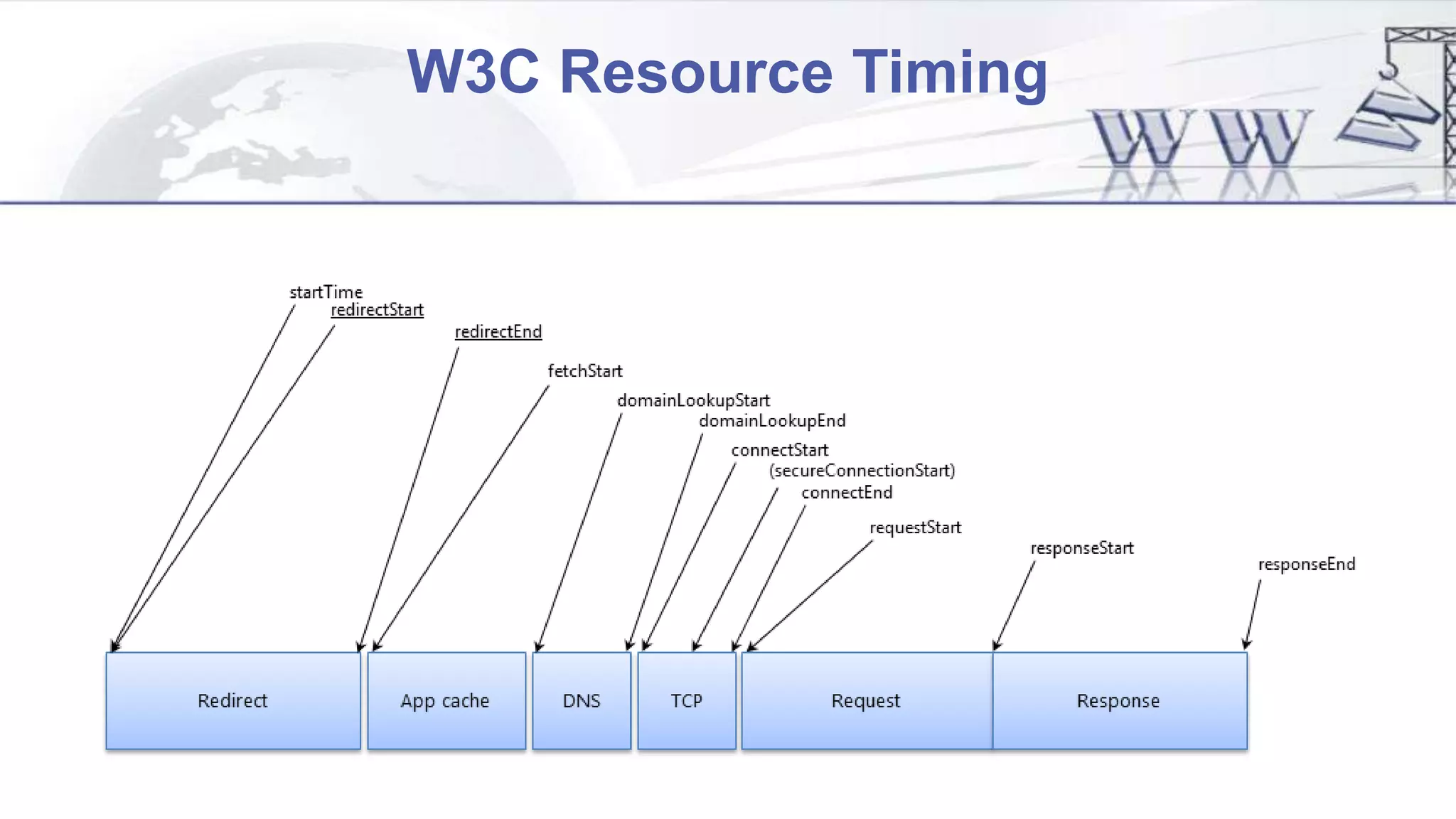 W3C Resource Timing

WWW

startTime
redirectStart
redirectEnd
fetchStart
domainLookupStart
domainLookupEnd
connectStart
(secureConnectionStart)
connectEnd
requestStart
responseStart
responseEnd

Redirect
App cache
DNS
TCP
Request
Response